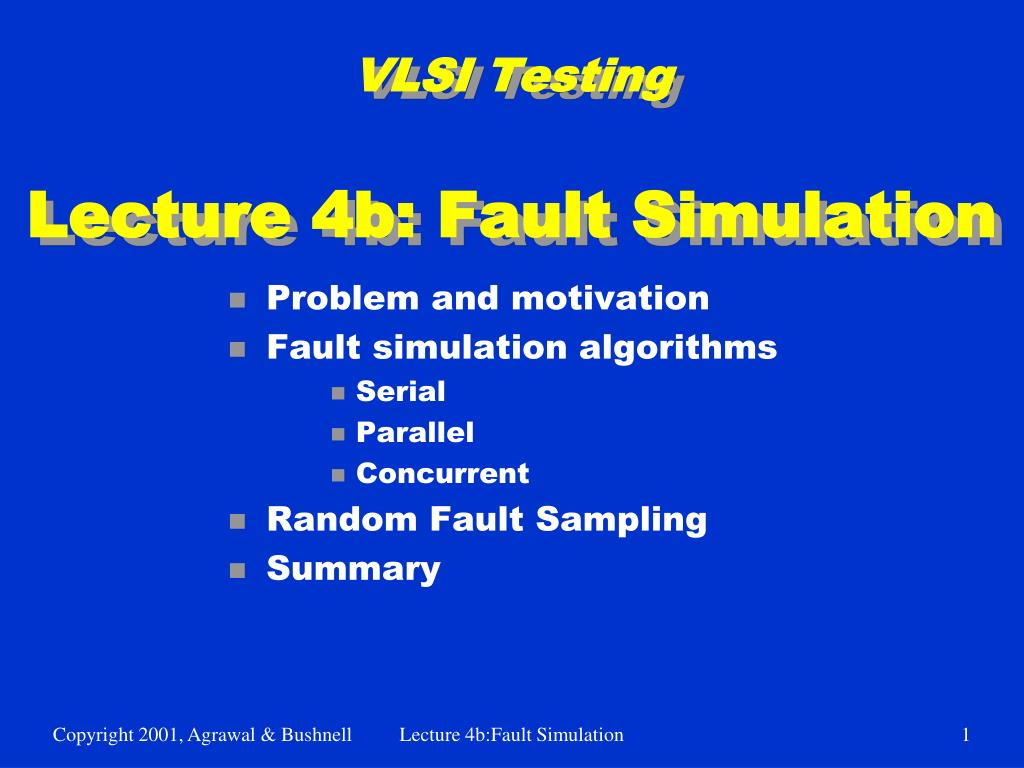 VLSI Testing

Lecture 4b: Fault Simulation

- Problem and motivation
- Fault simulation algorithms
  - Serial
  - Parallel
  - Concurrent
- Random Fault Sampling
- Summary

Copyright 2001, Agrawal & Bushnell  Lecture 4b:Fault Simulation  1